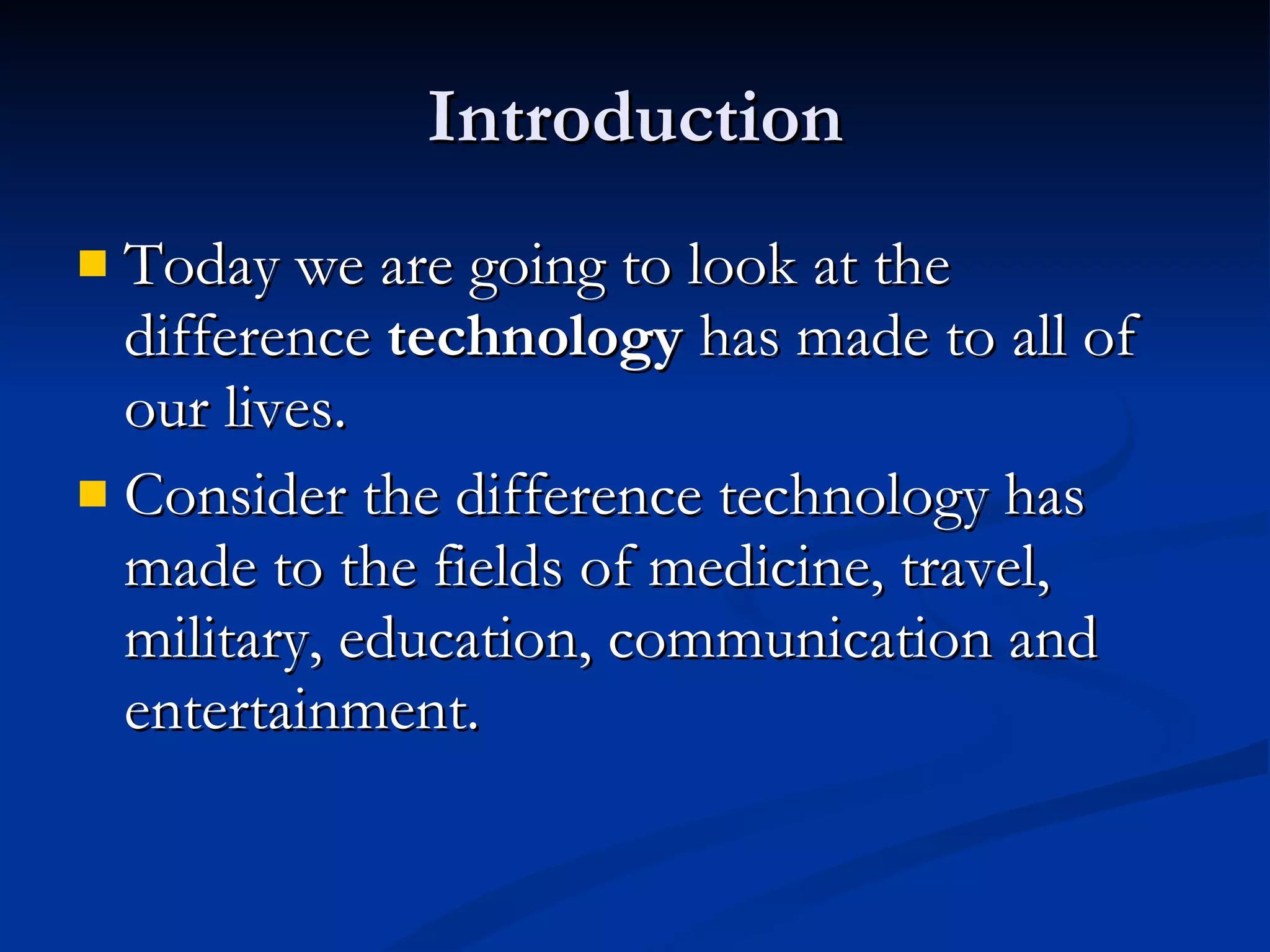 Introduction

- Today we are going to look at the difference technology has made to all of our lives.
- Consider the difference technology has made to the fields of medicine, travel, military, education, communication and entertainment.